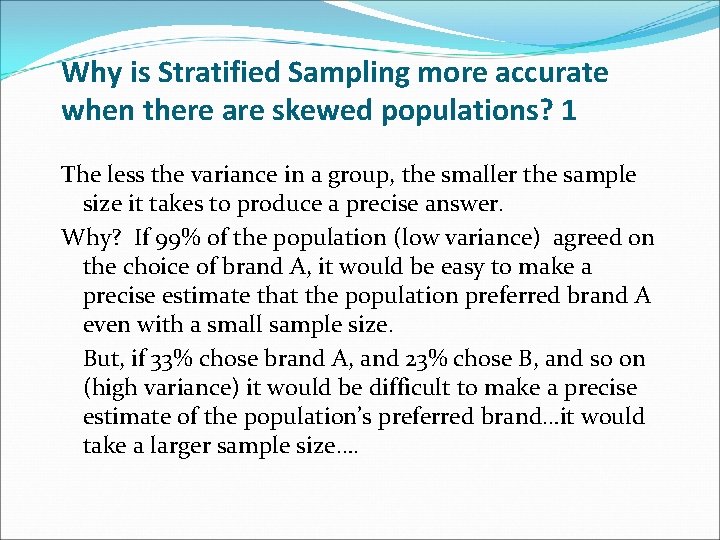 Why is Stratified Sampling more accurate when there are skewed populations? 1

The less the variance in a group, the smaller the sample size it takes to produce a precise answer.

Why? If 99% of the population (low variance) agreed on the choice of brand A, it would be easy to make a precise estimate that the population preferred brand A even with a small sample size.

But, if 33% chose brand A, and 23% chose B, and so on (high variance) it would be difficult to make a precise estimate of the population's preferred brand…it would take a larger sample size….